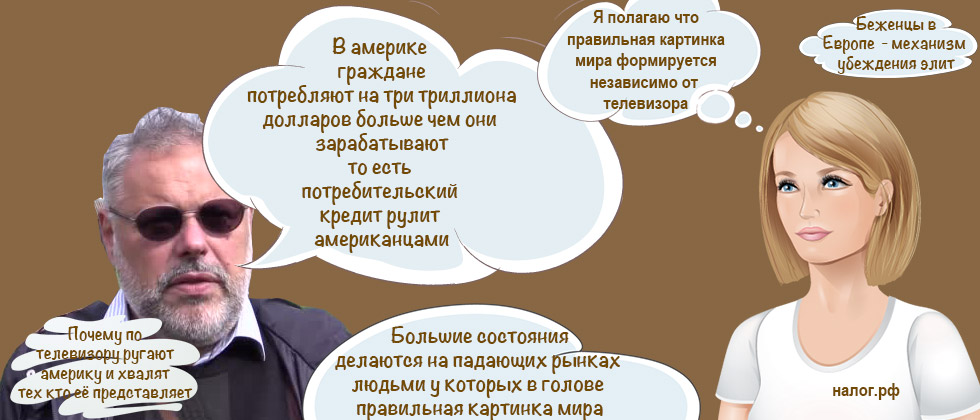 В америке граждане потребляют на три триллиона долларов больше чем они зарабатывают то есть потребительский кредит рулит американцами

Я полагаю что правильная картинка мира формируется независимо от телевизора

Беженцы в Европе - механизм убеждения элит

Почему по телевизору ругают америку и хвалят тех кто её представляет

Большие состояния делаются на падающих рынках людьми у которых в голове правильная картинка мира

налог.рф